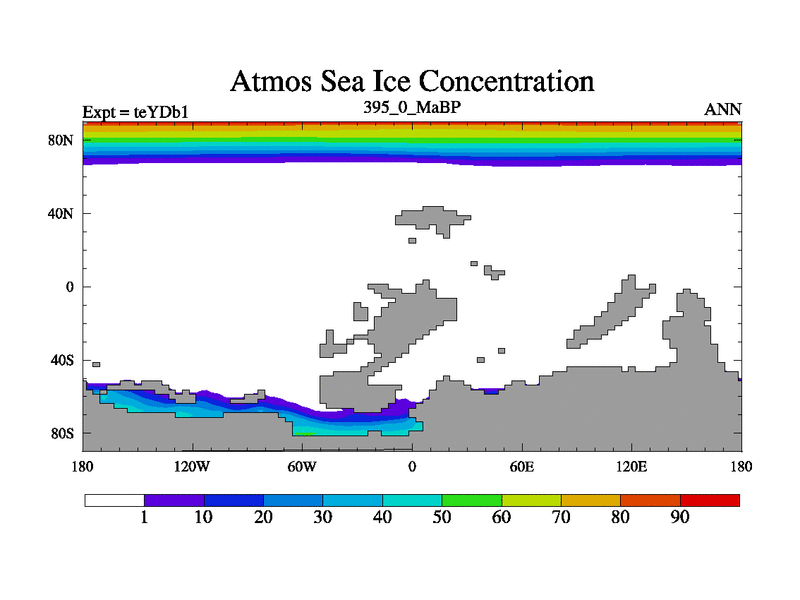 Atmos Sea Ice Concentration

Expt = teYDb1
395_0_MaBP
ANN

80N
40N
0
40S
80S

180
120W
60W
0
60E
120E
180

1
10
20
30
40
50
60
70
80
90